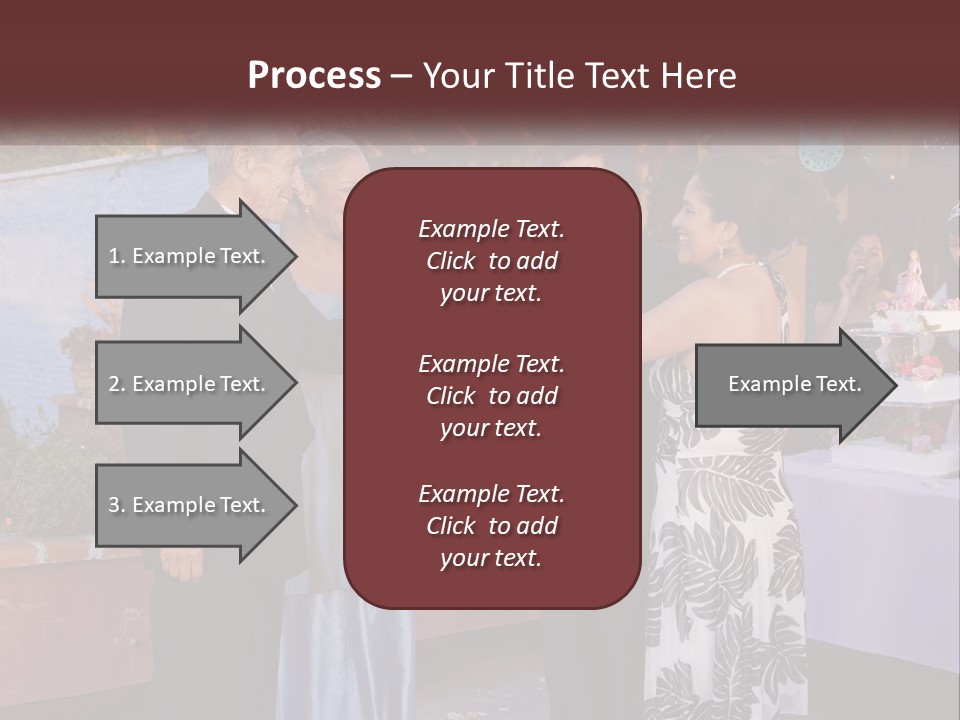 Process – Your Title Text Here

1. Example Text.

2. Example Text.

3. Example Text.

Example Text. Click to add your text.

Example Text. Click to add your text.

Example Text. Click to add your text.

Example Text.